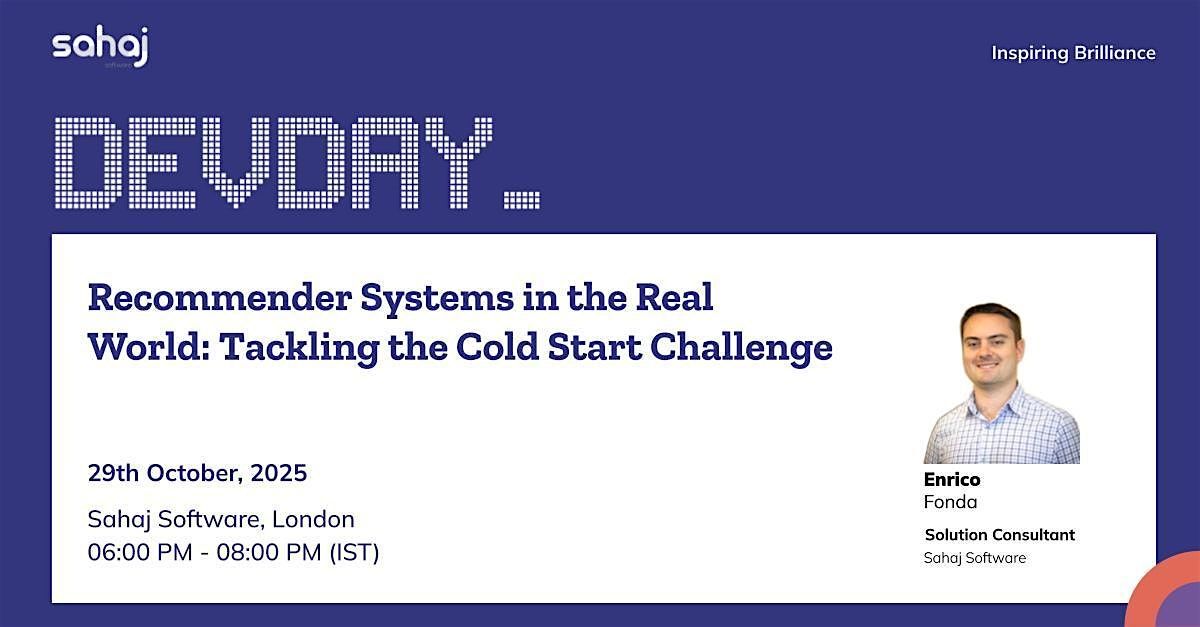 sahaj
software

Inspiring Brilliance

DEVDAY_

Recommender Systems in the Real World: Tackling the Cold Start Challenge

29th October, 2025

Sahaj Software, London
06:00 PM - 08:00 PM (IST)

Enrico
Fonda

Solution Consultant
Sahaj Software